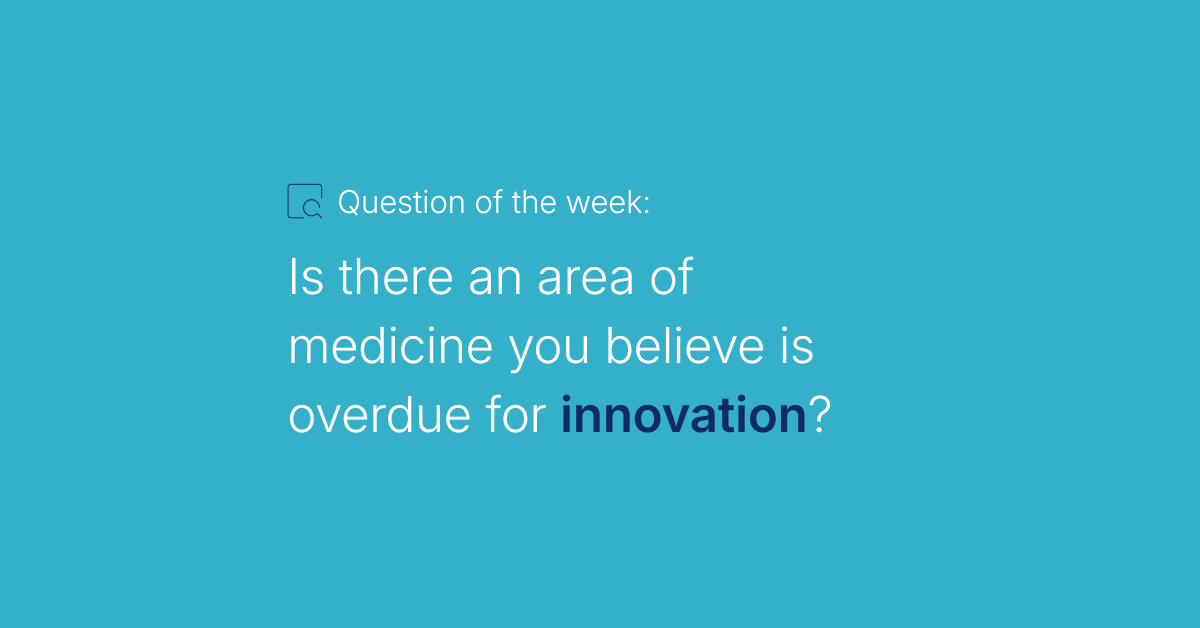 Question of the week:

Is there an area of medicine you believe is overdue for innovation?